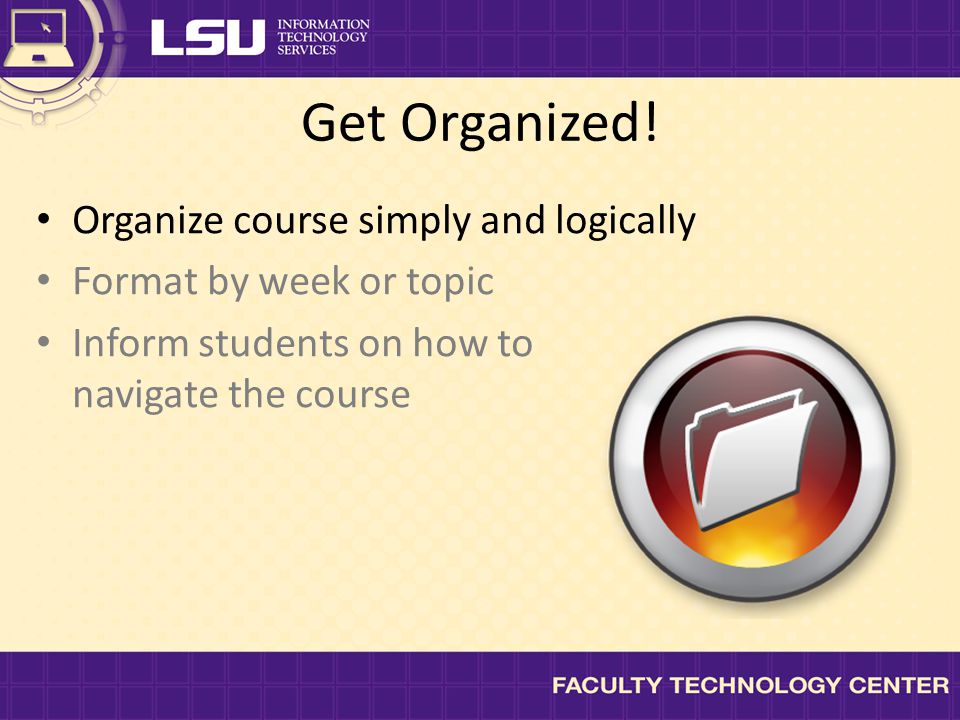 LSU INFORMATION TECHNOLOGY SERVICES

Get Organized!

• Organize course simply and logically
• Format by week or topic
• Inform students on how to navigate the course

FACULTY TECHNOLOGY CENTER